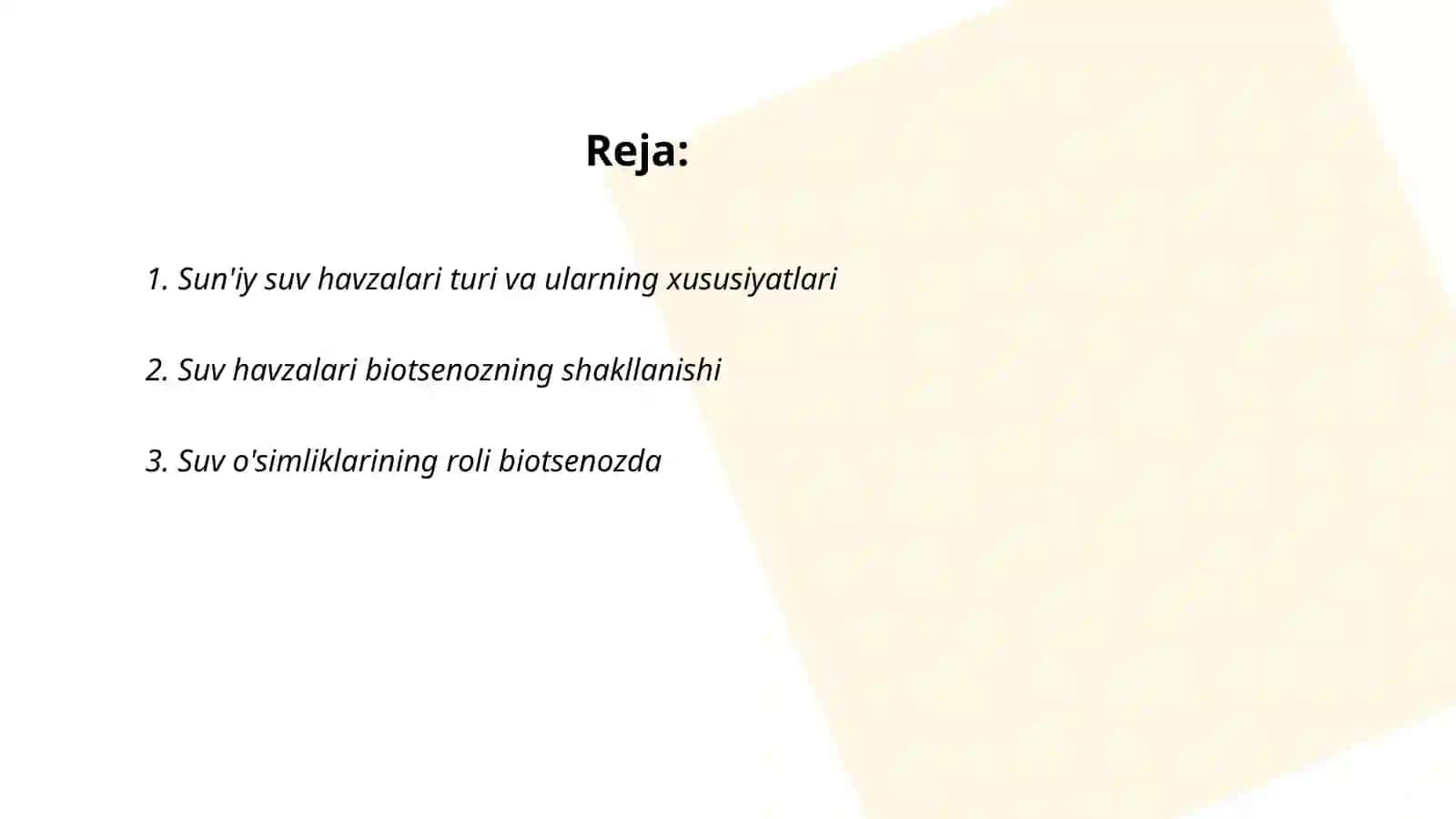 Reja:

1. Sun'iy suv havzalari turi va ularning xususiyatlari

2. Suv havzalari biotsenozning shakllanishi

3. Suv o'simliklarining roli biotsenozda